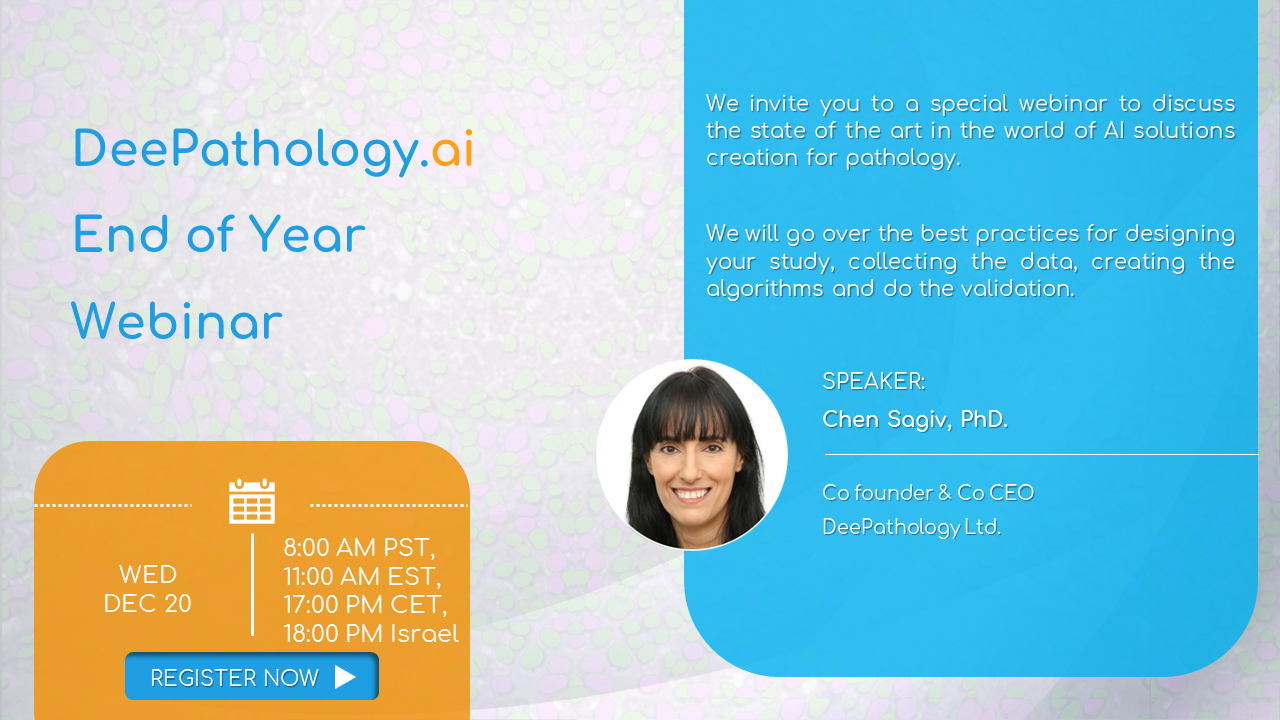 DeePathology.ai
End of Year
Webinar

WED
DEC 20

8:00 AM PST,
11:00 AM EST,
17:00 PM CET,
18:00 PM Israel

REGISTER NOW

We invite you to a special webinar to discuss the state of the art in the world of AI solutions creation for pathology.

We will go over the best practices for designing your study, collecting the data, creating the algorithms and do the validation.

SPEAKER:
Chen Sagiv, PhD.

Co founder & Co CEO
DeePathology Ltd.